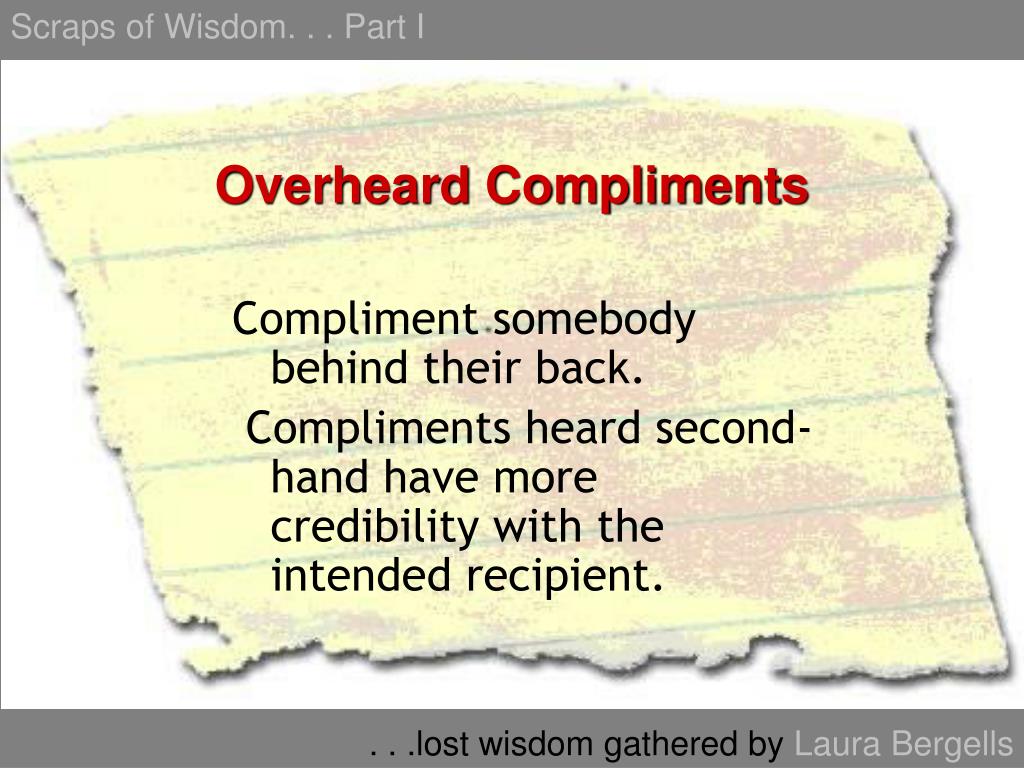 Scraps of Wisdom. . . Part I

Overheard Compliments

Compliment somebody behind their back.

Compliments heard second-hand have more credibility with the intended recipient.

. . .lost wisdom gathered by Laura Bergells